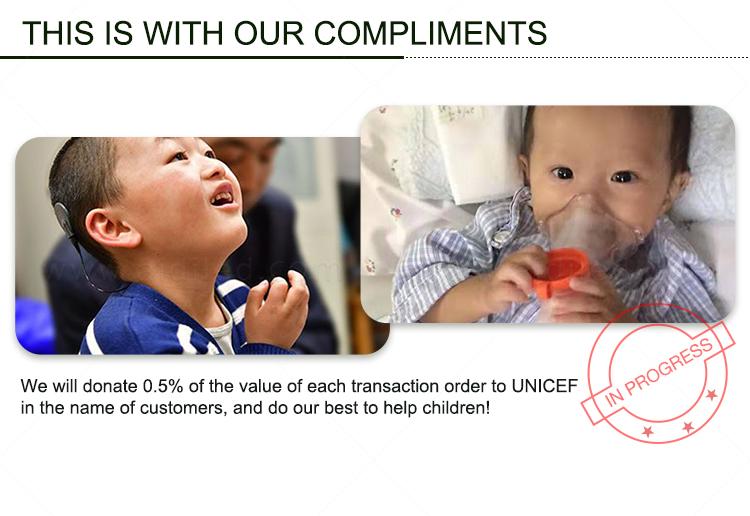 THIS IS WITH OUR COMPLIMENTS

We will donate 0.5% of the value of each transaction order to UNICEF in the name of customers, and do our best to help children!

IN PROGRESS